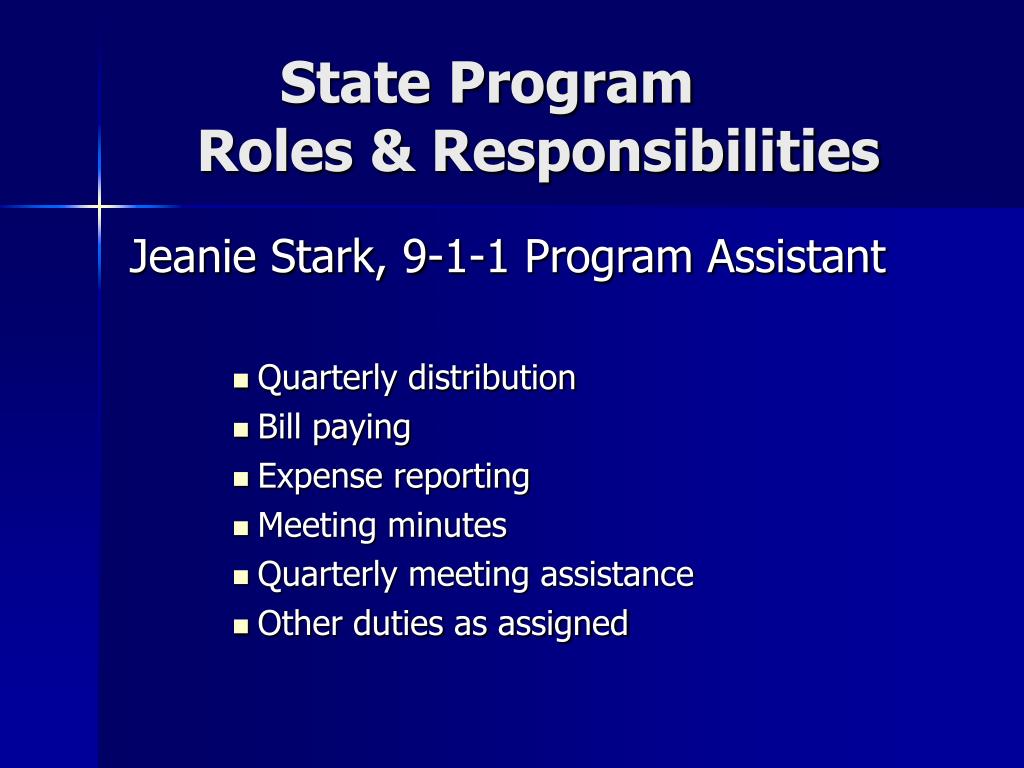 State Program
Roles & Responsibilities

Jeanie Stark, 9-1-1 Program Assistant

- Quarterly distribution
- Bill paying
- Expense reporting
- Meeting minutes
- Quarterly meeting assistance
- Other duties as assigned